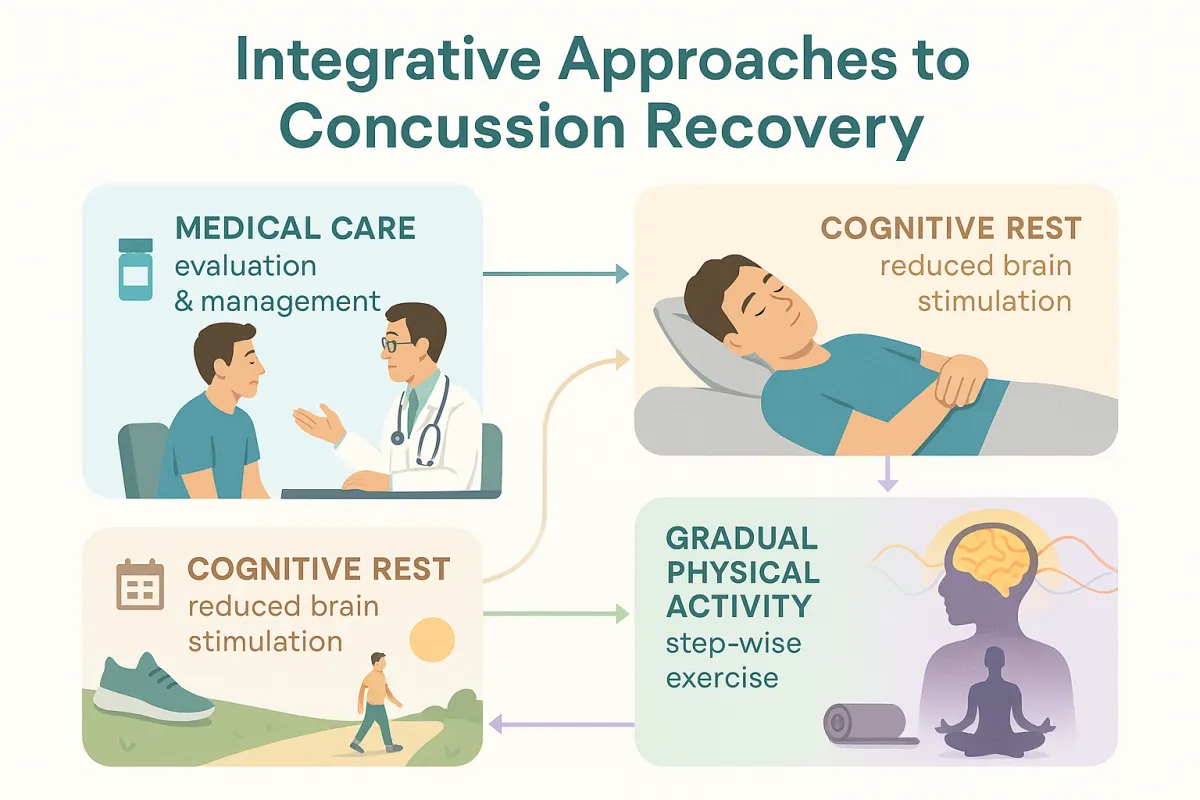 Integrative Approaches to Concussion Recovery

MEDICAL CARE
evaluation & management

COGNITIVE REST
reduced brain stimulation

COGNITIVE REST
reduced brain stimulation

GRADUAL PHYSICAL ACTIVITY
step-wise exercise